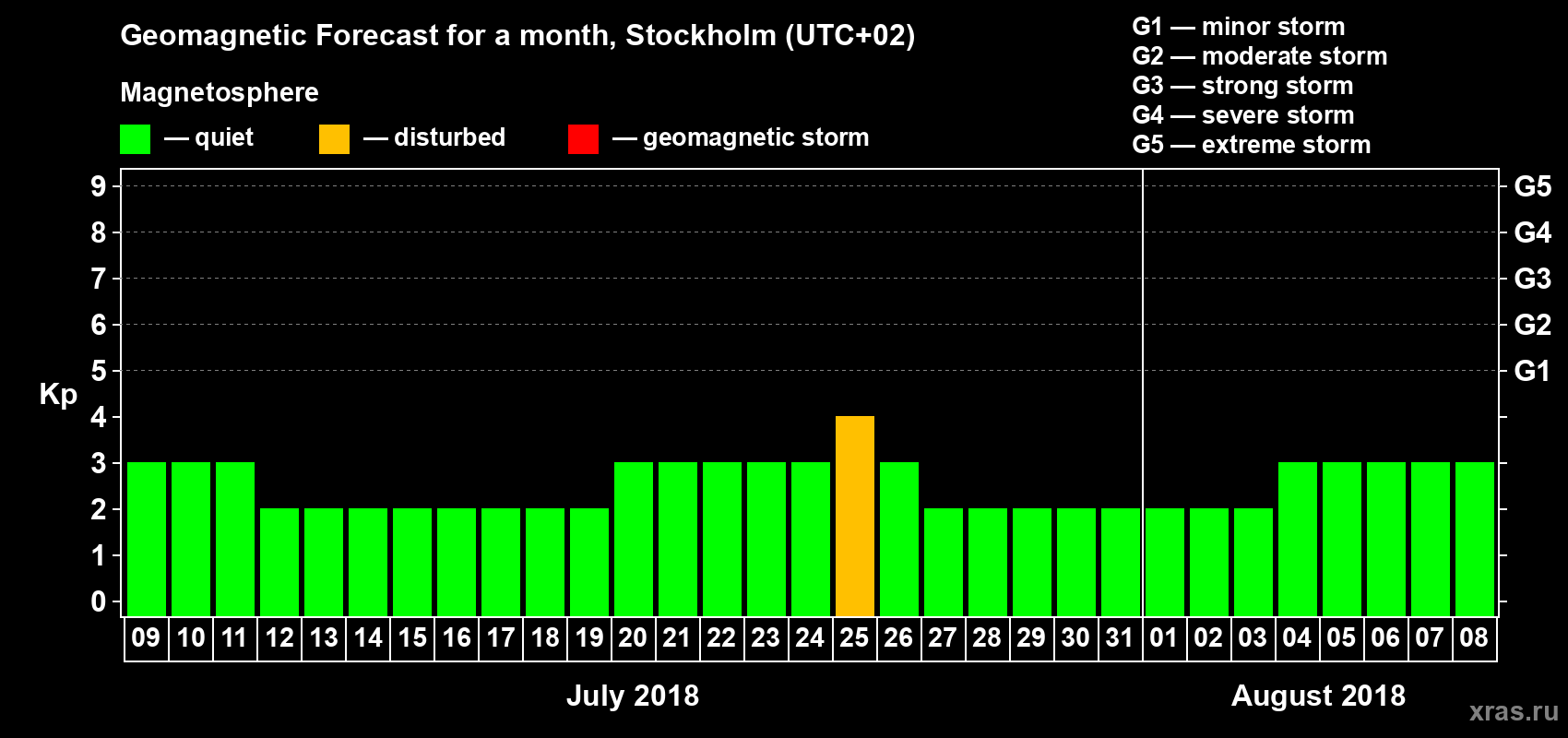 Geomagnetic Forecast for a month, Stockholm (UTC+02)

Magnetosphere

— quiet — disturbed — geomagnetic storm

G1 — minor storm
G2 — moderate storm
G3 — strong storm
G4 — severe storm
G5 — extreme storm

Kp

9 8 7 6 5 4 3 2 1 0

G5 G4 G3 G2 G1

09 10 11 12 13 14 15 16 17 18 19 20 21 22 23 24 25 26 27 28 29 30 31 01 02 03 04 05 06 07 08

July 2018

August 2018

xras.ru